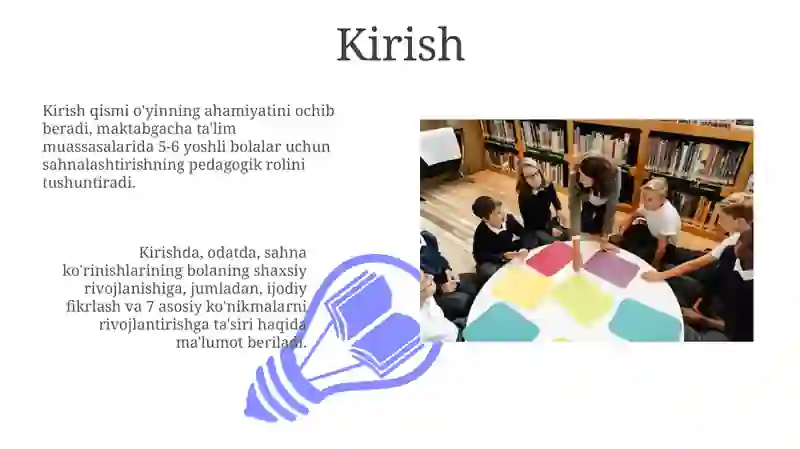 Kirish

Kirish qismi o'yinning ahamiyatini ochib beradi, maktabgacha ta'lim muassasalarida 5-6 yoshli bolalar uchun sahnalashtirishning pedagogik rolini tushuntiradi.

Kirishda, odatda, sahna ko'rinishlarining bolaning shaxsiy rivojlanishiga, jumladan, ijodiy fikrlash va 7 asosiy ko'nikmalarni rivojlantirishga ta'siri haqida ma'lumot beriladi.